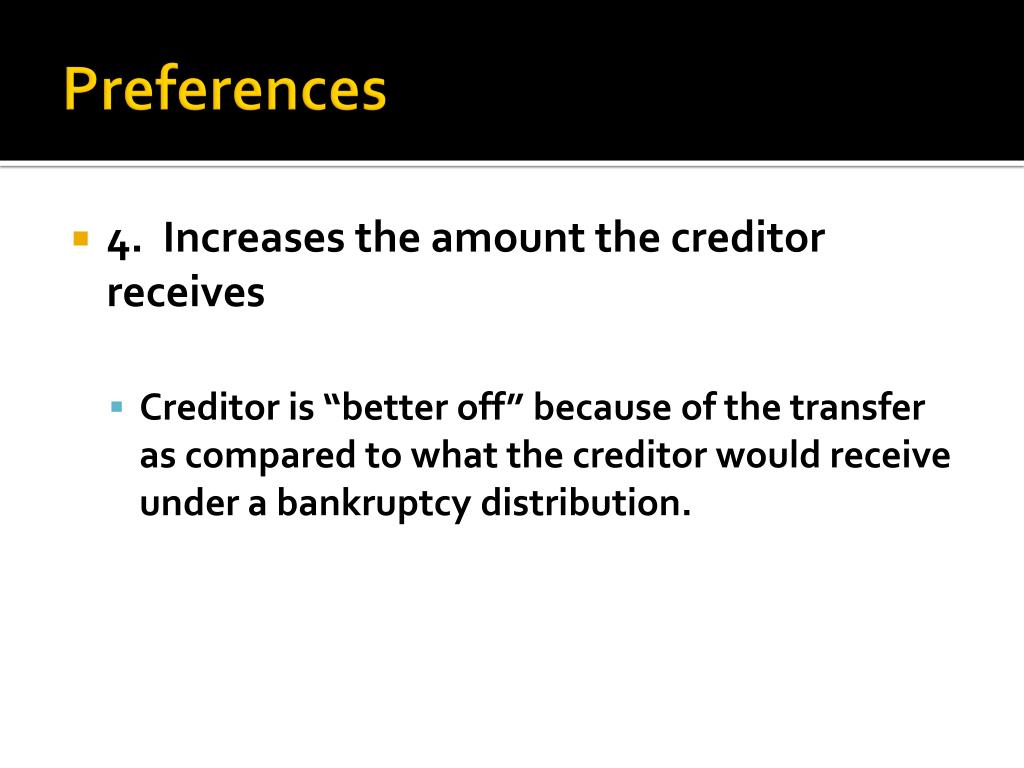 Preferences

4. Increases the amount the creditor receives

Creditor is “better off” because of the transfer as compared to what the creditor would receive under a bankruptcy distribution.